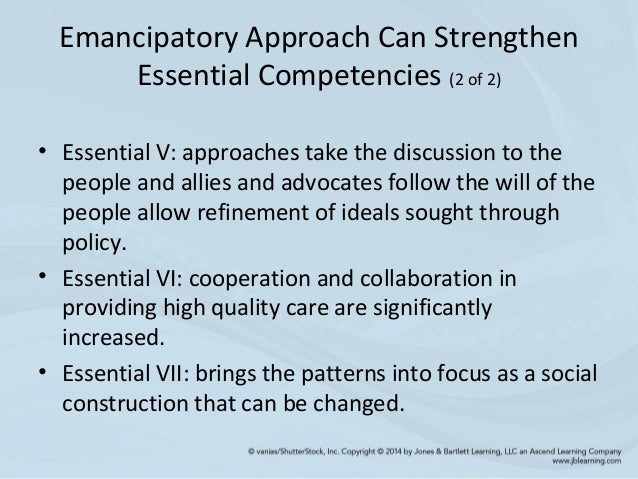 Emancipatory Approach Can Strengthen Essential Competencies (2 of 2)

• Essential V: approaches take the discussion to the people and allies and advocates follow the will of the people allow refinement of ideals sought through policy.

• Essential VI: cooperation and collaboration in providing high quality care are significantly increased.

• Essential VII: brings the patterns into focus as a social construction that can be changed.

© vanias/ShutterStock, Inc. Copyright © 2014 by Jones & Bartlett Learning, LLC an Ascend Learning Company
www.jblearning.com